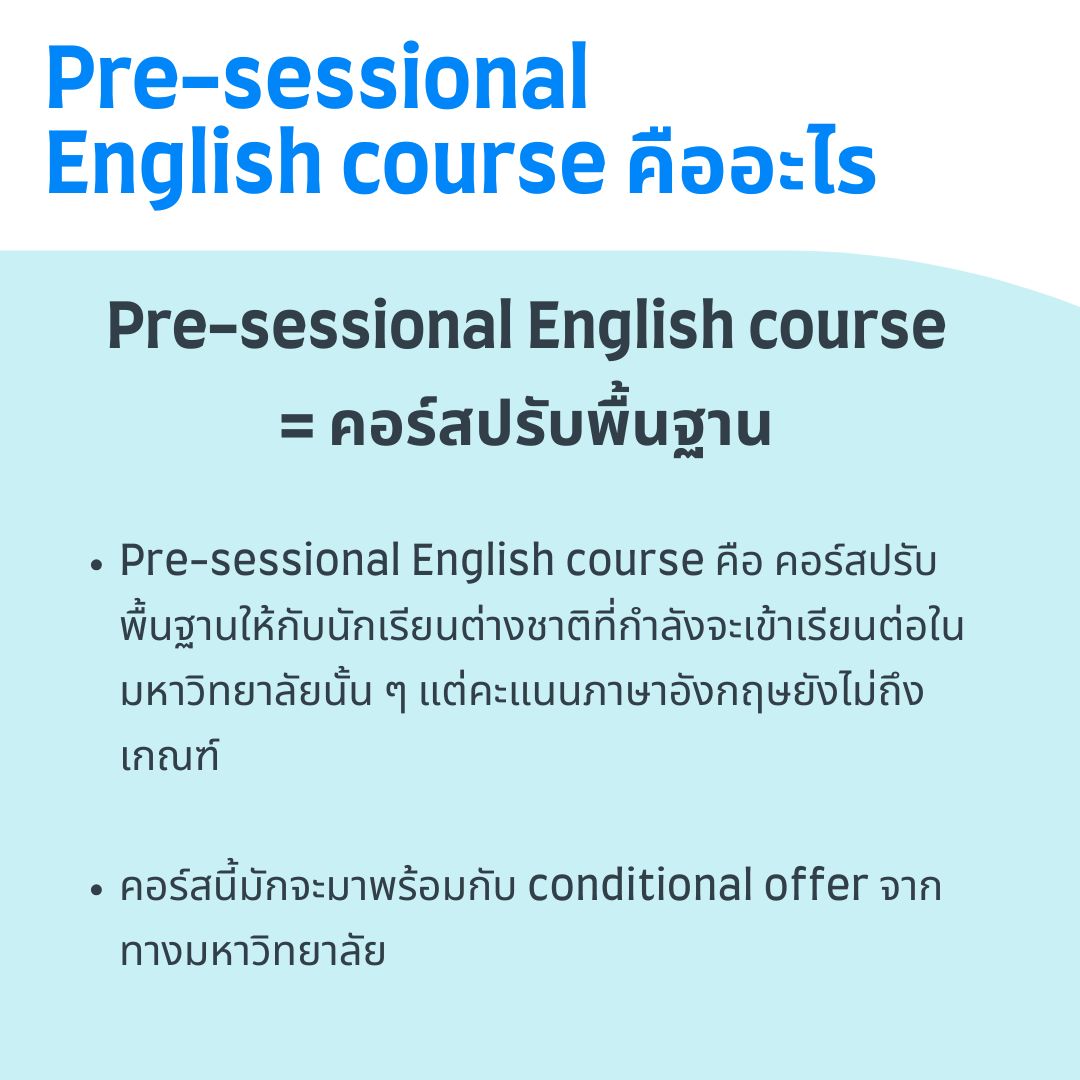 Pre-sessional English course คืออะไร

Pre-sessional English course
= คอร์สปรับพื้นฐาน

• Pre-sessional English course คือ คอร์สปรับพื้นฐานให้กับนักเรียนต่างชาติที่กำลังจะเข้าเรียนต่อในมหาวิทยาลัยนั้น ๆ แต่คะแนนภาษาอังกฤษยังไม่ถึงเกณฑ์

• คอร์สนี้มักจะมาพร้อมกับ conditional offer จากทางมหาวิทยาลัย